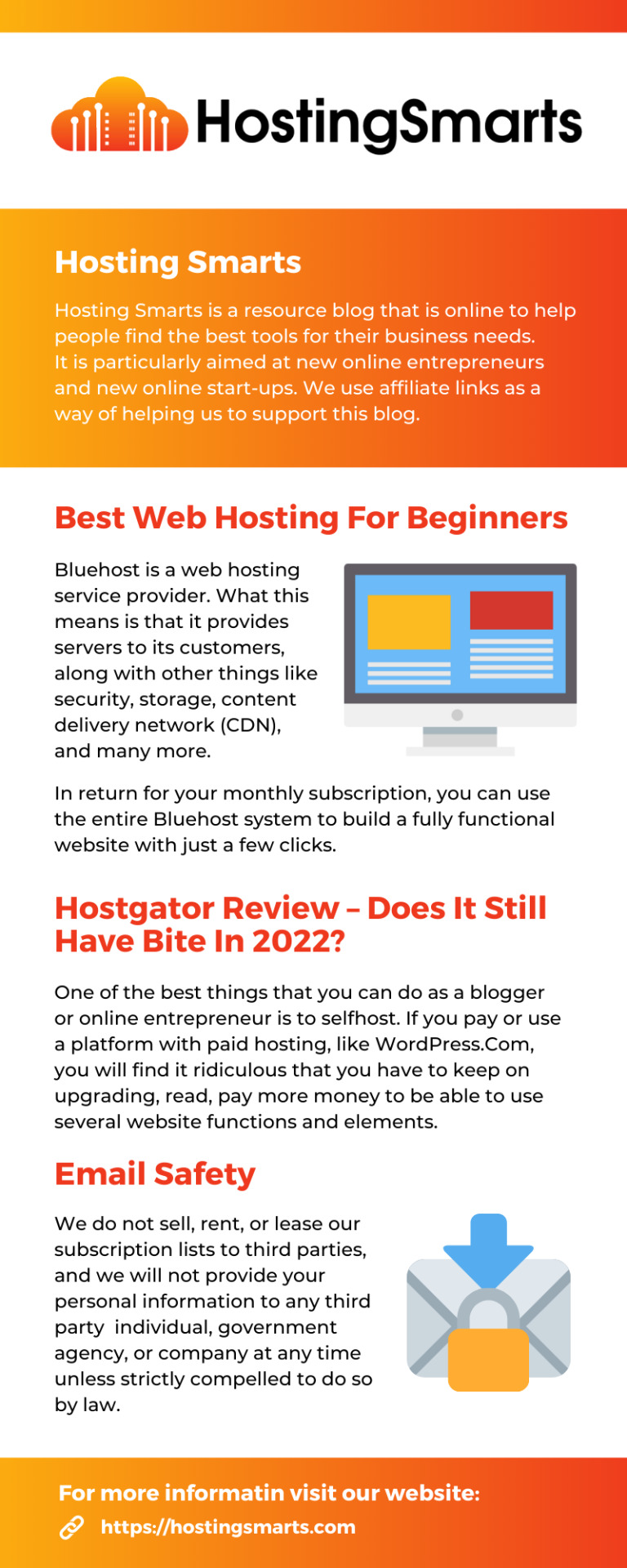 HostingSmarts

Hosting Smarts

Hosting Smarts is a resource blog that is online to help people find the best tools for their business needs. It is particularly aimed at new online entrepreneurs and new online start-ups. We use affiliate links as a way of helping us to support this blog.

Best Web Hosting For Beginners

Bluehost is a web hosting service provider. What this means is that it provides servers to its customers, along with other things like security, storage, content delivery network (CDN), and many more.

In return for your monthly subscription, you can use the entire Bluehost system to build a fully functional website with just a few clicks.

Hostgator Review – Does It Still Have Bite In 2022?

One of the best things that you can do as a blogger or online entrepreneur is to selfhost. If you pay or use a platform with paid hosting, like WordPress.Com, you will find it ridiculous that you have to keep on upgrading, read, pay more money to be able to use several website functions and elements.

Email Safety

We do not sell, rent, or lease our subscription lists to third parties, and we will not provide your personal information to any third party individual, government agency, or company at any time unless strictly compelled to do so by law.

For more informatin visit our website:

https://hostingsmarts.com